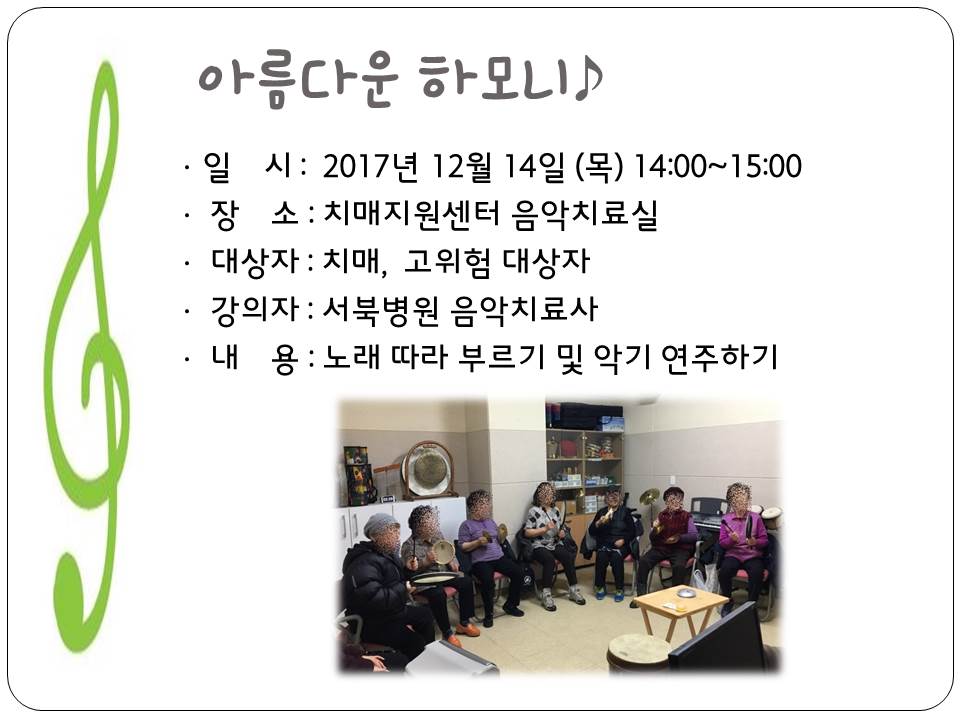 아름다운 하모니♪

· 일 시 : 2017년 12월 14일 (목) 14:00~15:00
· 장 소 : 치매지원센터 음악치료실
· 대상자 : 치매, 고위험 대상자
· 강의자 : 서북병원 음악치료사
· 내 용 : 노래 따라 부르기 및 악기 연주하기